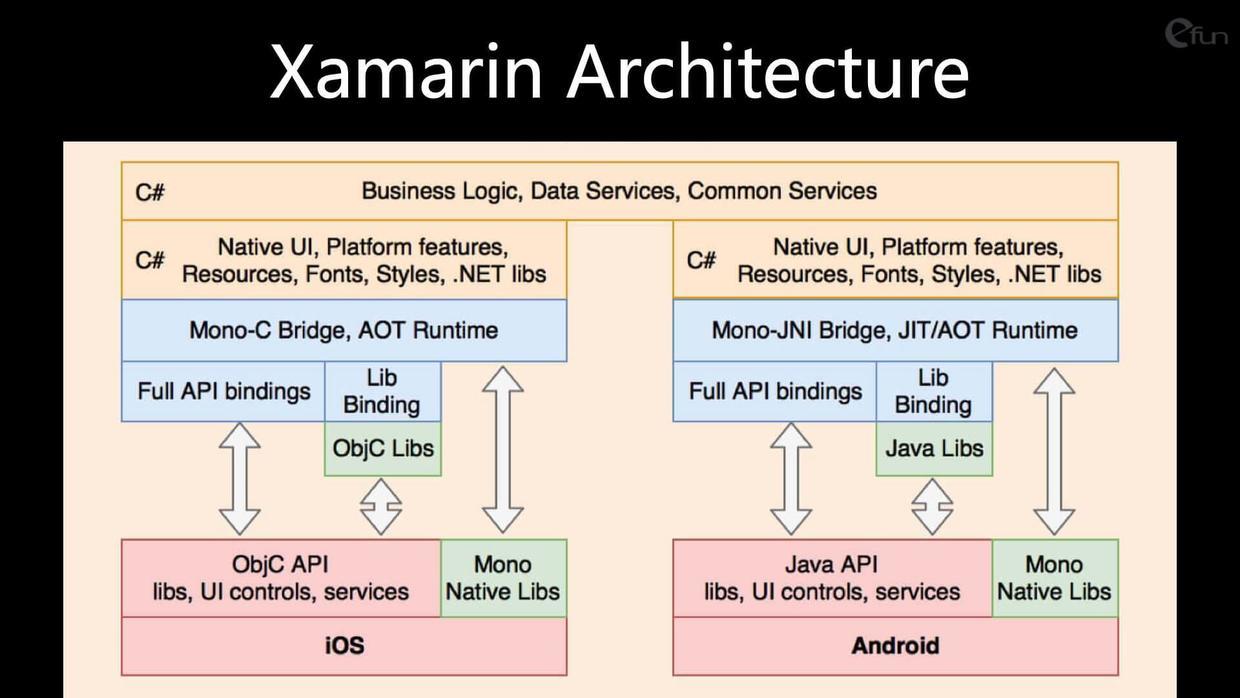 Xamarin Architecture

efun

C# Business Logic, Data Services, Common Services

C# Native UI, Platform features, Resources, Fonts, Styles, .NET libs

Mono-C Bridge, AOT Runtime

Full API bindings

Lib Binding

ObjC Libs

ObjC API libs, UI controls, services

Mono Native Libs

iOS

C# Native UI, Platform features, Resources, Fonts, Styles, .NET libs

Mono-JNI Bridge, JIT/AOT Runtime

Full API bindings

Lib Binding

Java Libs

Java API libs, UI controls, services

Mono Native Libs

Android